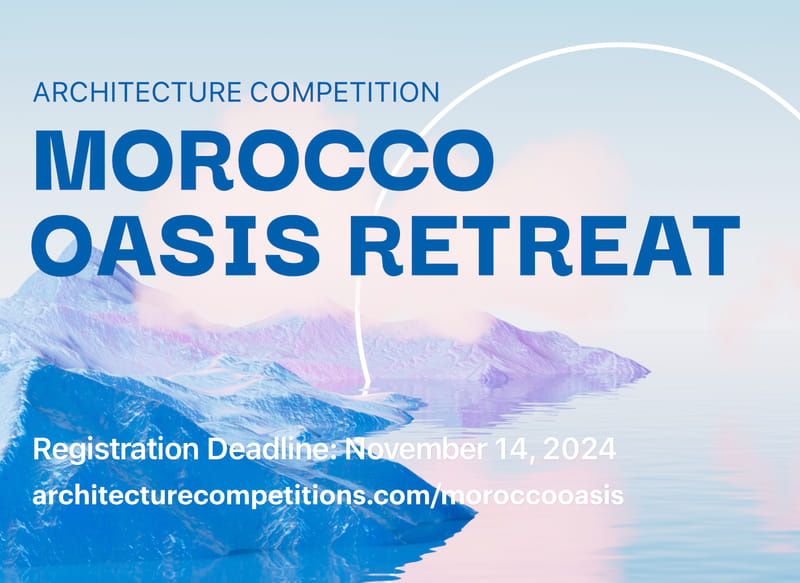 ARCHITECTURE COMPETITION

MOROCCO OASIS RETREAT

Registration Deadline: November 14, 2024

architecturecompetitions.com/moroccooasis